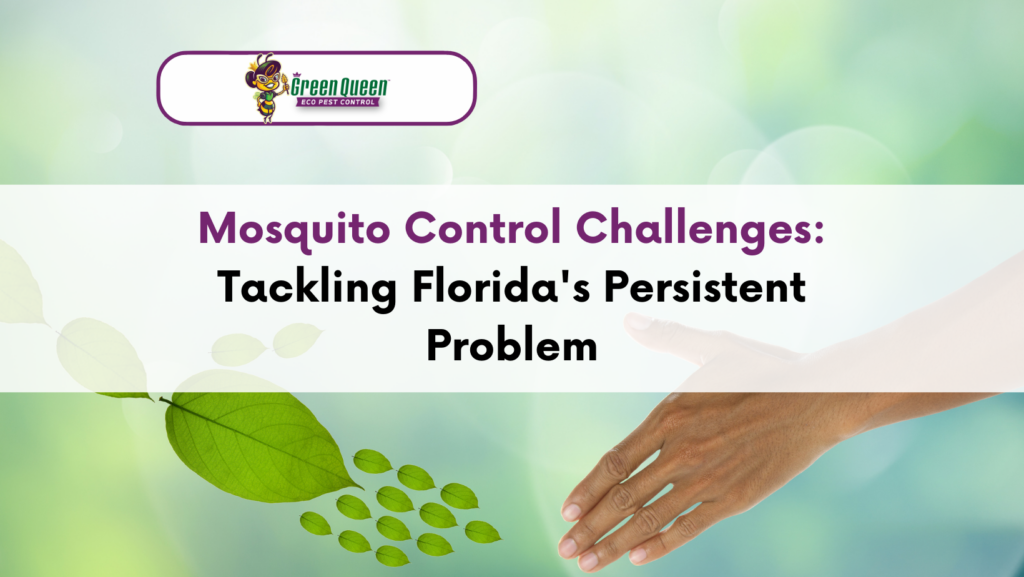 Green Queen
ECO PEST CONTROL

Mosquito Control Challenges: Tackling Florida's Persistent Problem